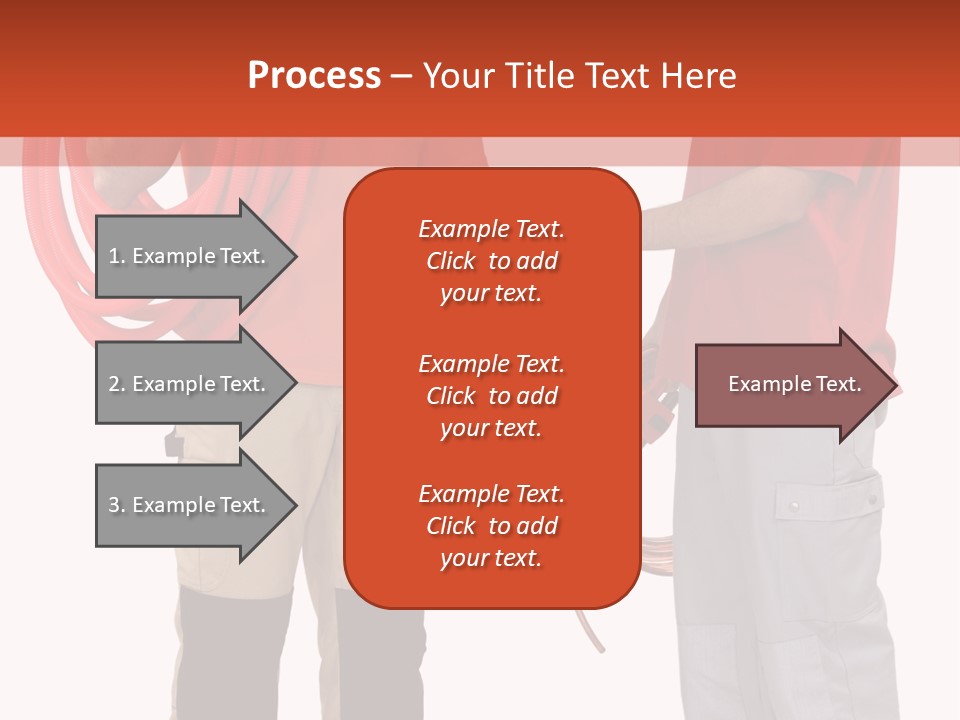 Process – Your Title Text Here

1. Example Text.

2. Example Text.

3. Example Text.

Example Text. Click to add your text.

Example Text. Click to add your text.

Example Text. Click to add your text.

Example Text.